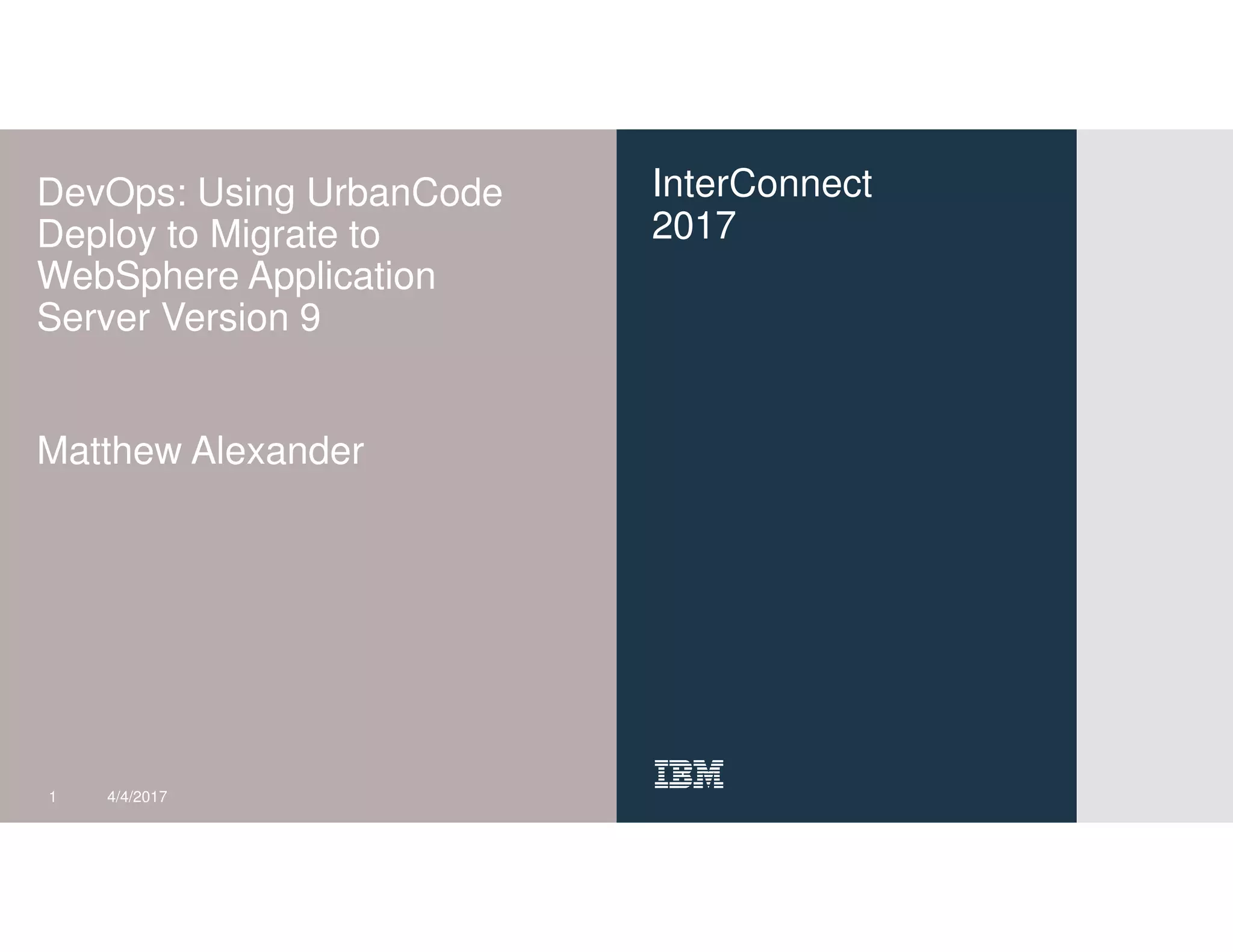 DevOps: Using UrbanCode Deploy to Migrate to WebSphere Application Server Version 9

Matthew Alexander

1 4/4/2017

InterConnect 2017

IBM